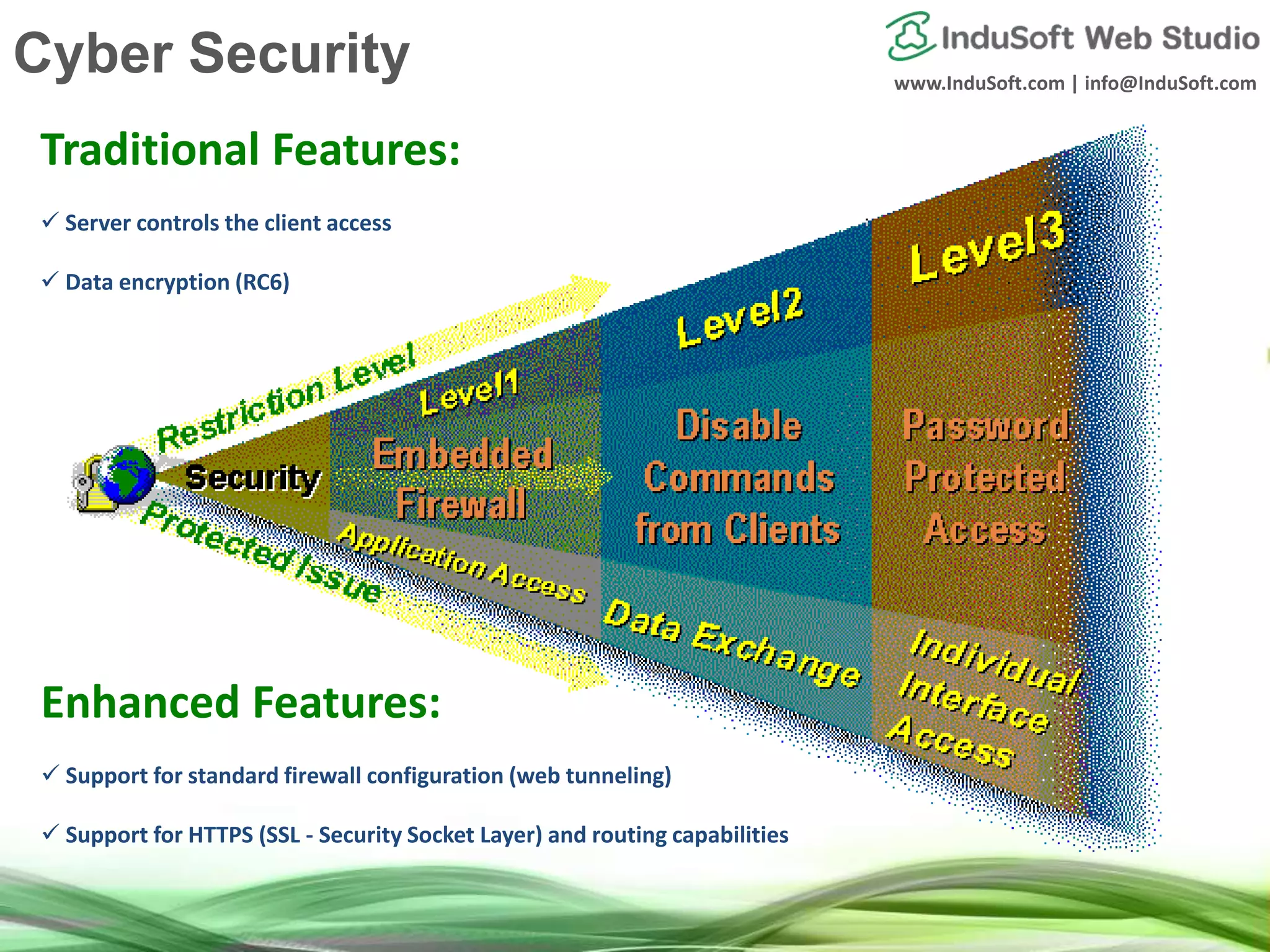 Cyber Security

InduSoft Web Studio
www.InduSoft.com | info@InduSoft.com

Traditional Features:

✓ Server controls the client access

✓ Data encryption (RC6)

Restriction Level

Security

Protected Issue

Level1
Embedded Firewall
Application Access

Level2
Disable Commands from Clients
Data Exchange

Level3
Password Protected Access
Individual Interface Access

Enhanced Features:

✓ Support for standard firewall configuration (web tunneling)

✓ Support for HTTPS (SSL - Security Socket Layer) and routing capabilities